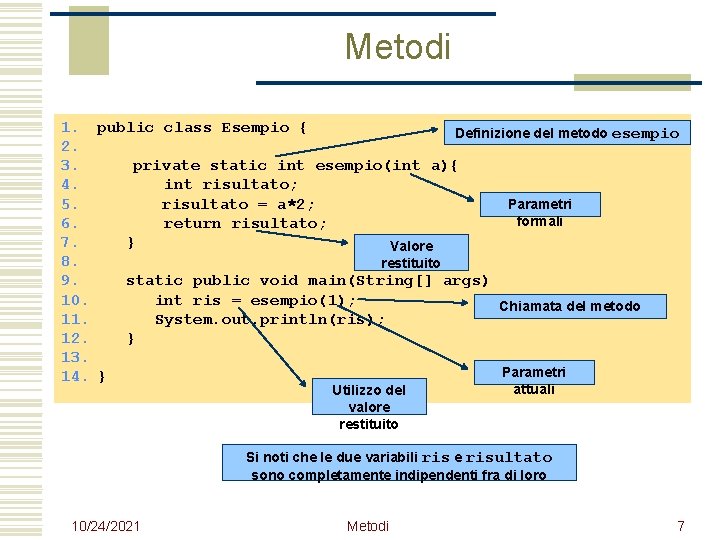 Metodi

1. public class Esempio {
2.
3.     private static int esempio(int a){
4.         int risultato;
5.         risultato = a*2;
6.         return risultato;
7.     }
8.
9.     static public void main(String[] args)
10.        int ris = esempio(1);
11.        System.out.println(ris);
12.    }
13.
14. }

Definizione del metodo esempio

Parametri formali

Valore restituito

Chiamata del metodo

Parametri attuali

Utilizzo del valore restituito

Si noti che le due variabili ris e risultato sono completamente indipendenti fra di loro

10/24/2021

Metodi

7